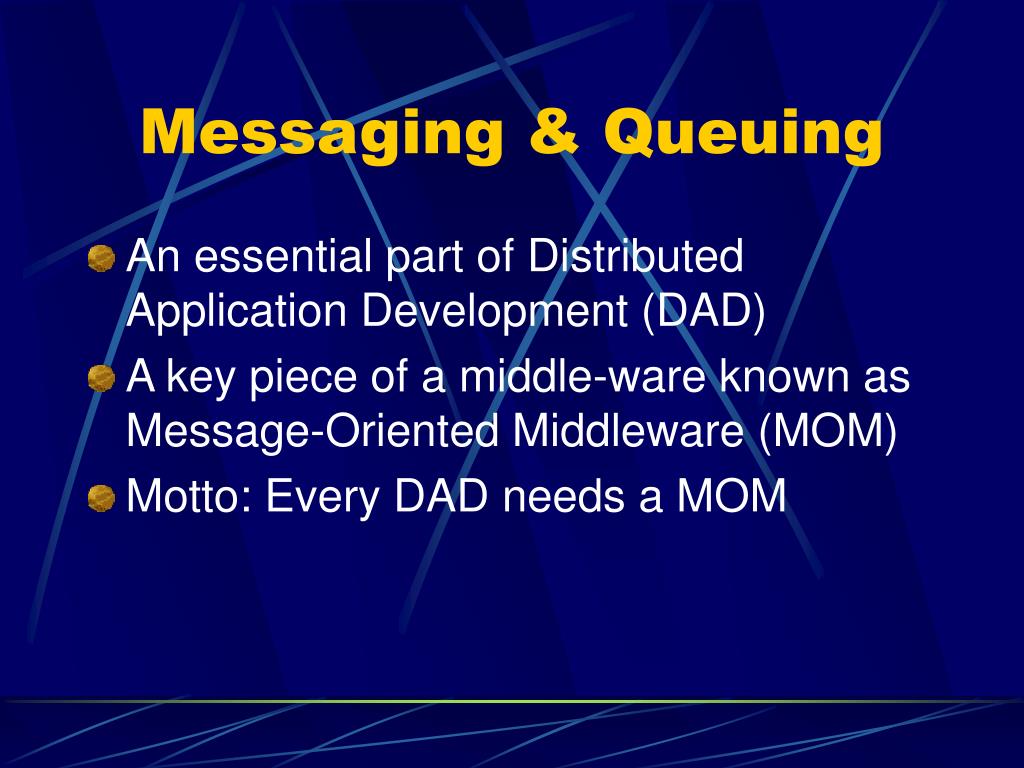 Messaging & Queuing

An essential part of Distributed Application Development (DAD)

A key piece of a middle-ware known as Message-Oriented Middleware (MOM)

Motto: Every DAD needs a MOM